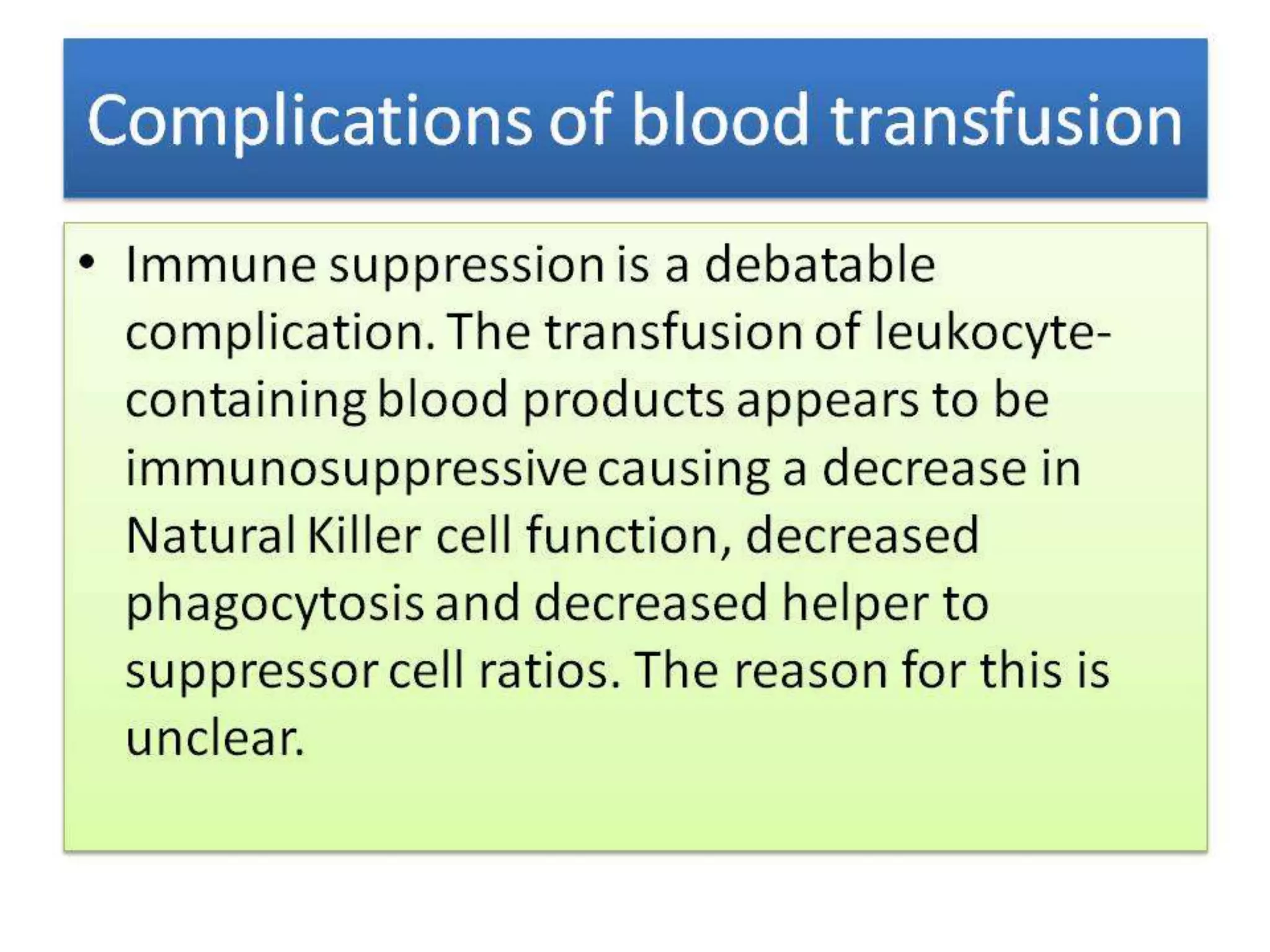 Complications of blood transfusion

• Immune suppression is a debatable complication. The transfusion of leukocyte-containing blood products appears to be immunosuppressive causing a decrease in Natural Killer cell function, decreased phagocytosis and decreased helper to suppressor cell ratios. The reason for this is unclear.